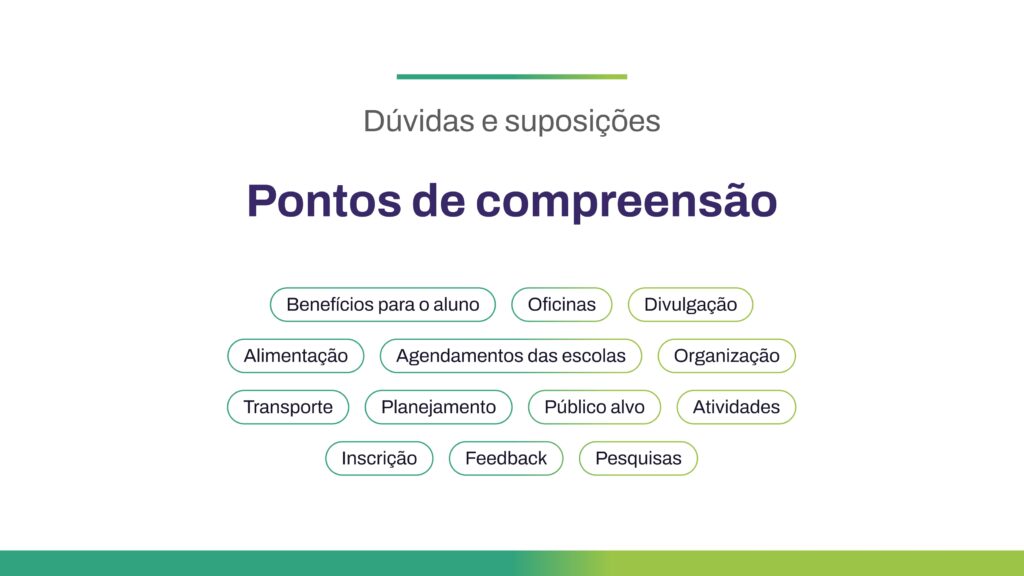 Dúvidas e suposições

Pontos de compreensão

Benefícios para o aluno
Oficinas
Divulgação
Alimentação
Agendamentos das escolas
Organização
Transporte
Planejamento
Público alvo
Atividades
Inscrição
Feedback
Pesquisas